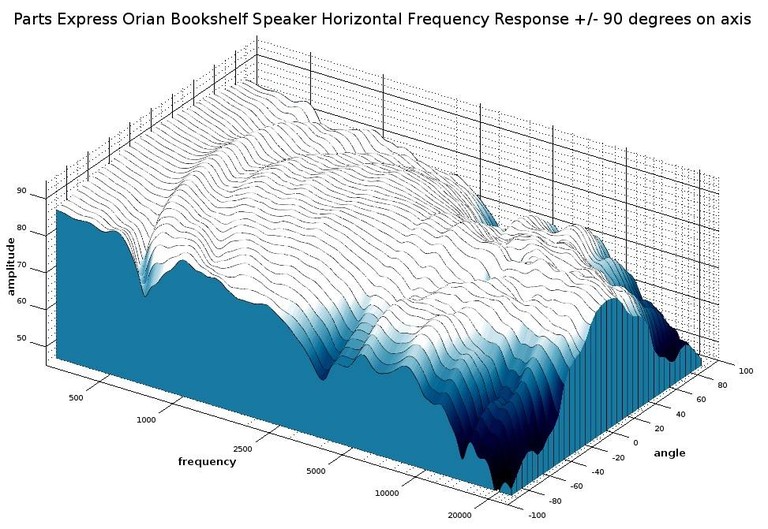 Parts Express Orian Bookshelf Speaker Horizontal Frequency Response +/- 90 degrees on axis

amplitude
90
80
70
60
50

500
1000
2500
5000
10000
20000
frequency

100
80
60
40
20
0
-20
-40
-60
-80
-100
angle